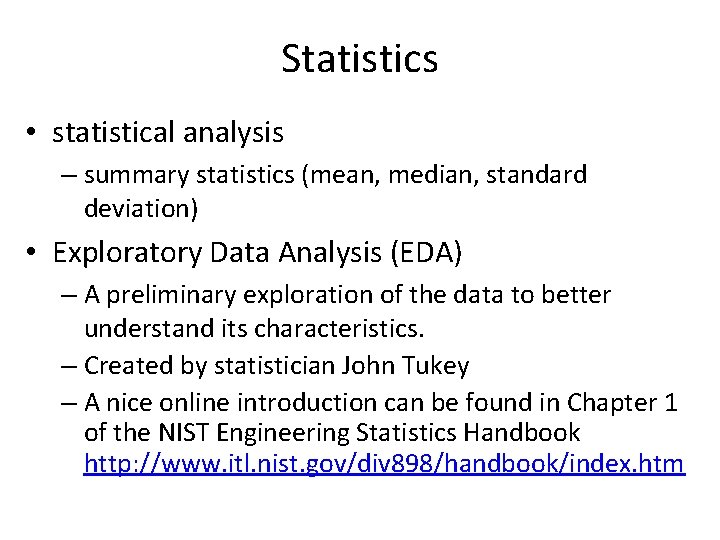 Statistics

• statistical analysis
– summary statistics (mean, median, standard deviation)

• Exploratory Data Analysis (EDA)
– A preliminary exploration of the data to better understand its characteristics.
– Created by statistician John Tukey
– A nice online introduction can be found in Chapter 1 of the NIST Engineering Statistics Handbook http://www.itl.nist.gov/div898/handbook/index.htm